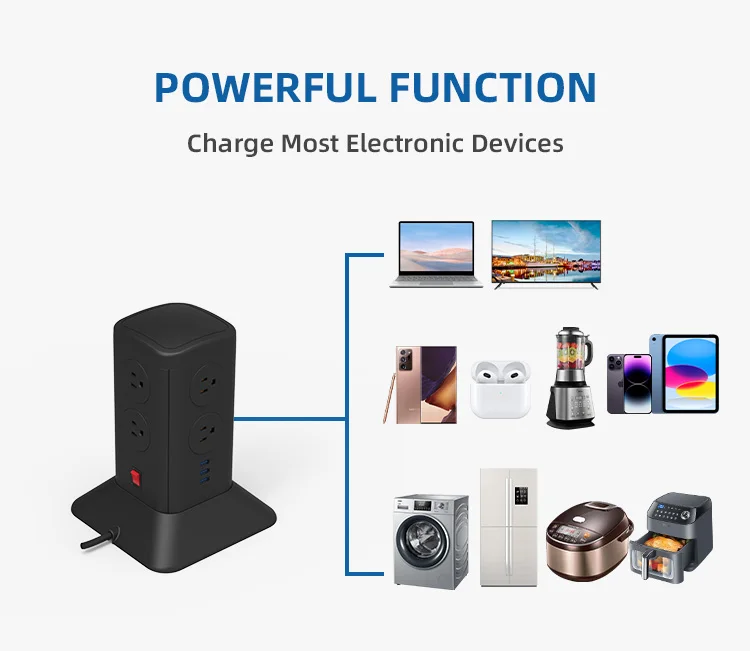 POWERFUL FUNCTION

Charge Most Electronic Devices